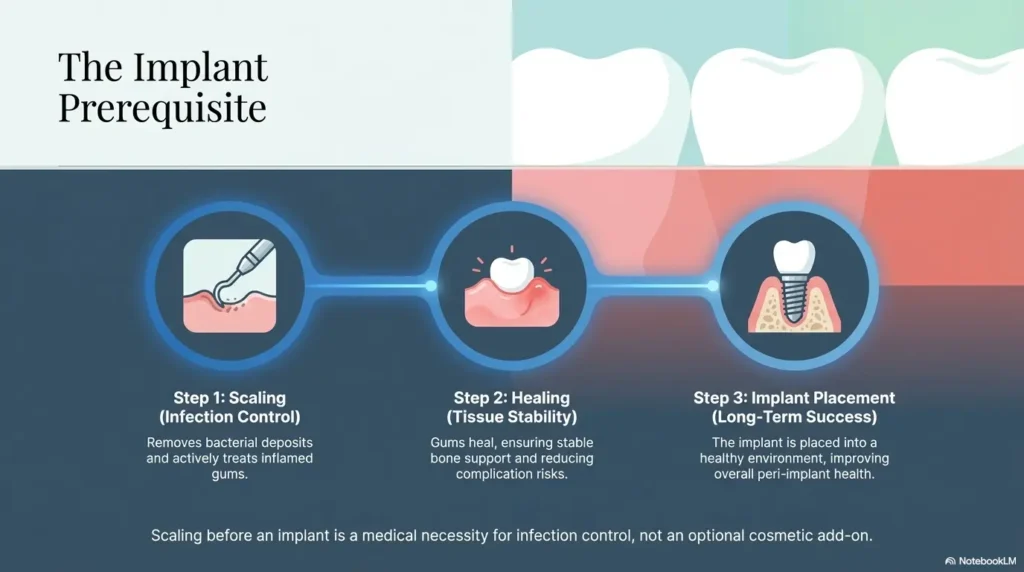 The Implant Prerequisite

Step 1: Scaling (Infection Control)

Removes bacterial deposits and actively treats inflamed gums.

Step 2: Healing (Tissue Stability)

Gums heal, ensuring stable bone support and reducing complication risks.

Step 3: Implant Placement (Long-Term Success)

The implant is placed into a healthy environment, improving overall peri-implant health.

Scaling before an implant is a medical necessity for infection control, not an optional cosmetic add-on.

NotebookLM